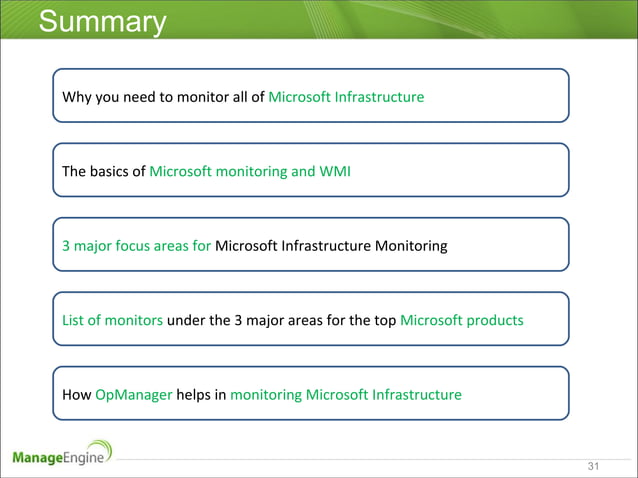 Summary

Why you need to monitor all of Microsoft Infrastructure

The basics of Microsoft monitoring and WMI

3 major focus areas for Microsoft Infrastructure Monitoring

List of monitors under the 3 major areas for the top Microsoft products

How OpManager helps in monitoring Microsoft Infrastructure

ManageEngine

31